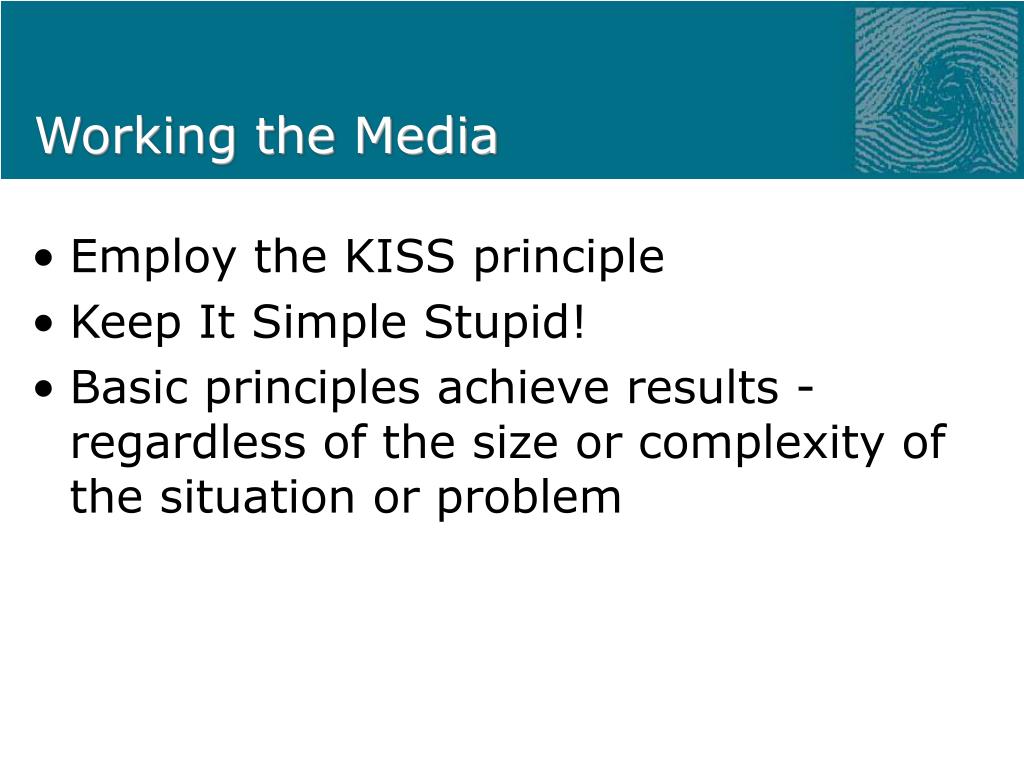 Working the Media

• Employ the KISS principle
• Keep It Simple Stupid!
• Basic principles achieve results - regardless of the size or complexity of the situation or problem